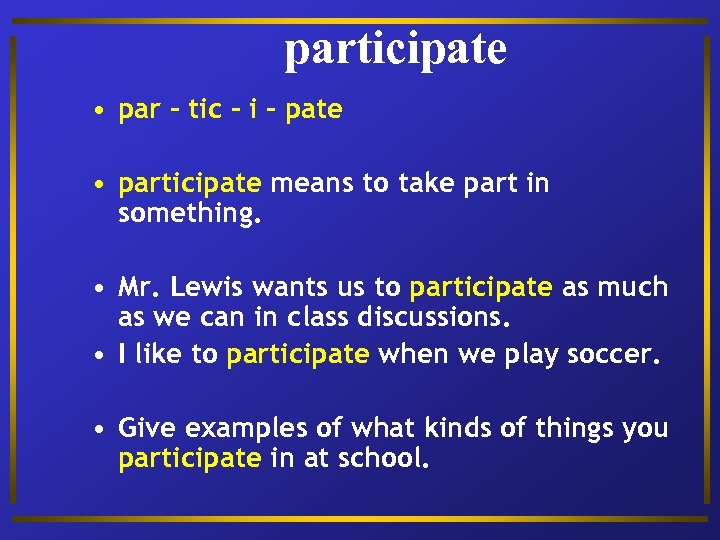 participate

• par – tic – i – pate

• participate means to take part in something.

• Mr. Lewis wants us to participate as much as we can in class discussions.
• I like to participate when we play soccer.

• Give examples of what kinds of things you participate in at school.